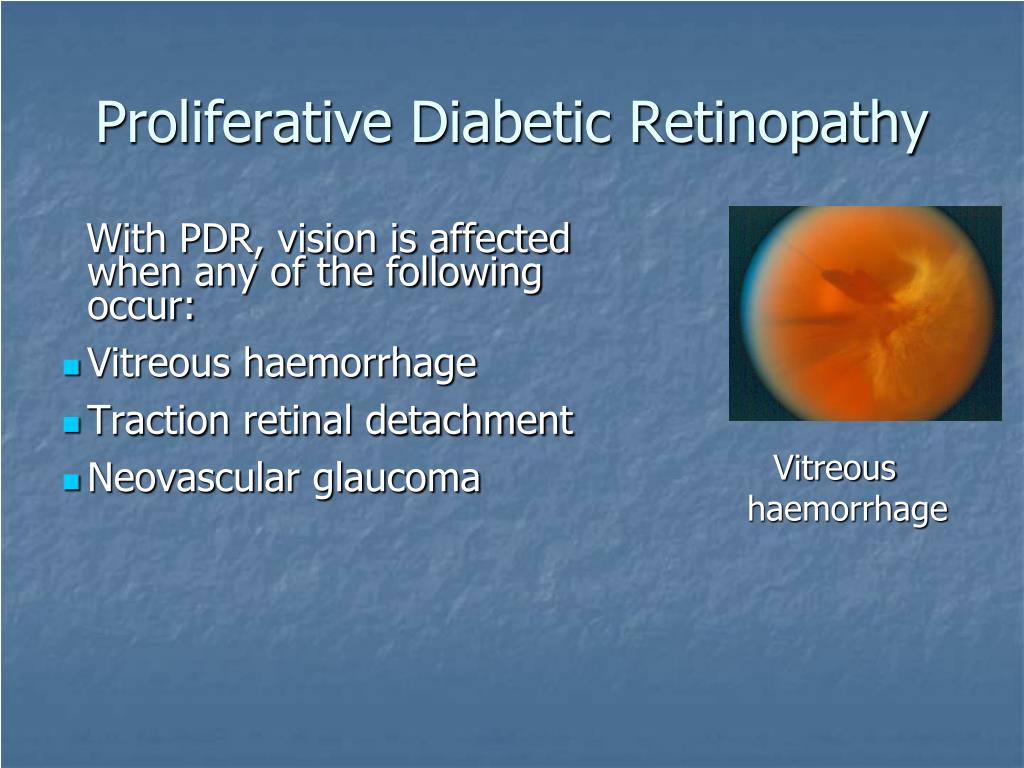 Proliferative Diabetic Retinopathy

With PDR, vision is affected when any of the following occur:

- Vitreous haemorrhage
- Traction retinal detachment
- Neovascular glaucoma

Vitreous haemorrhage